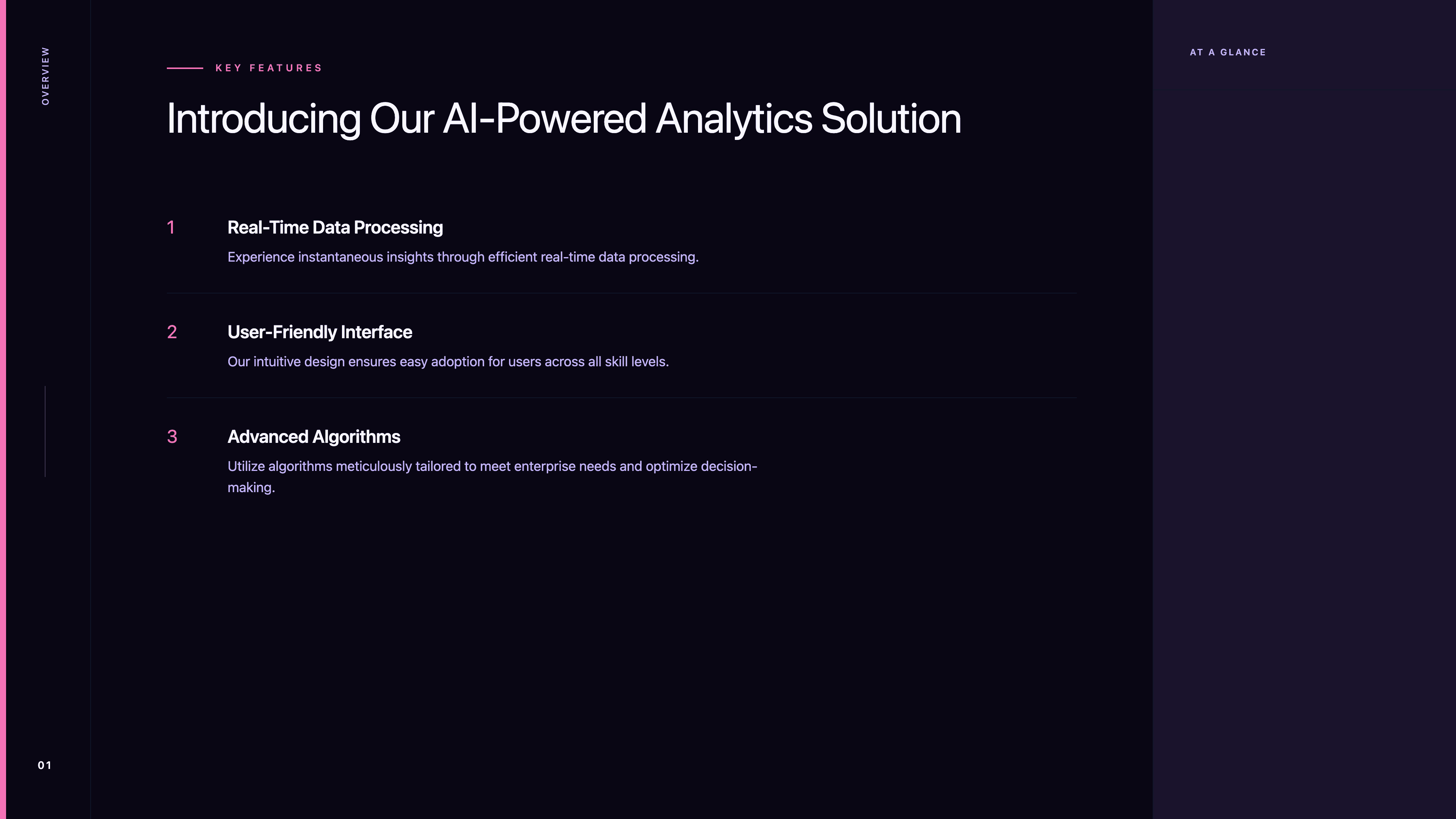 OVERVIEW

KEY FEATURES

Introducing Our AI-Powered Analytics Solution

1

Real-Time Data Processing

Experience instantaneous insights through efficient real-time data processing.

2

User-Friendly Interface

Our intuitive design ensures easy adoption for users across all skill levels.

3

Advanced Algorithms

Utilize algorithms meticulously tailored to meet enterprise needs and optimize decision-making.

01

AT A GLANCE